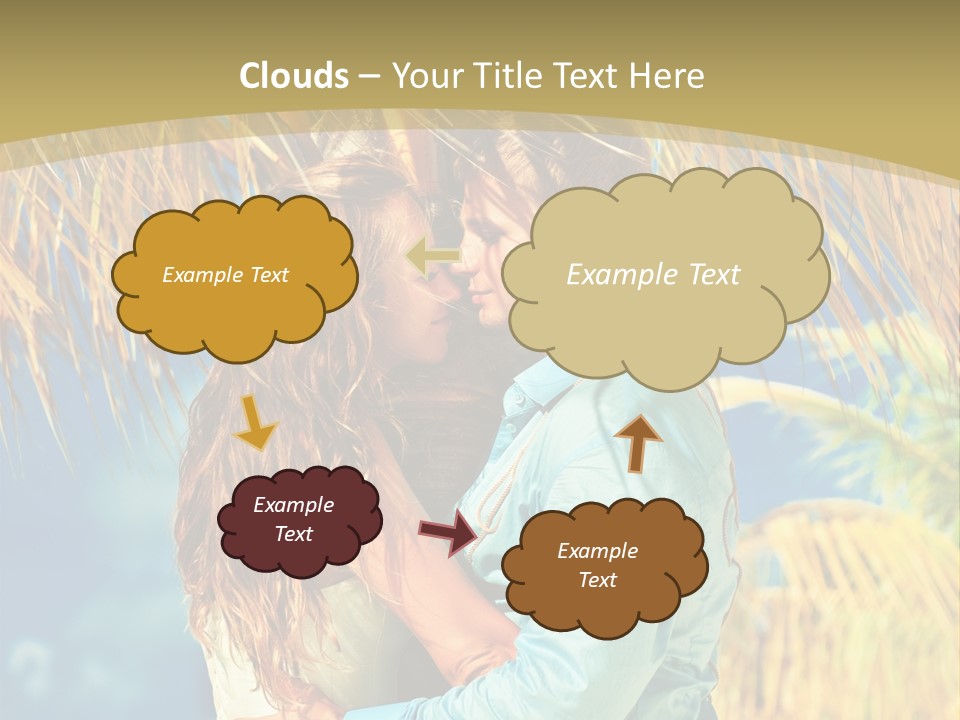 Clouds – Your Title Text Here

Example Text

Example Text

Example Text

Example Text